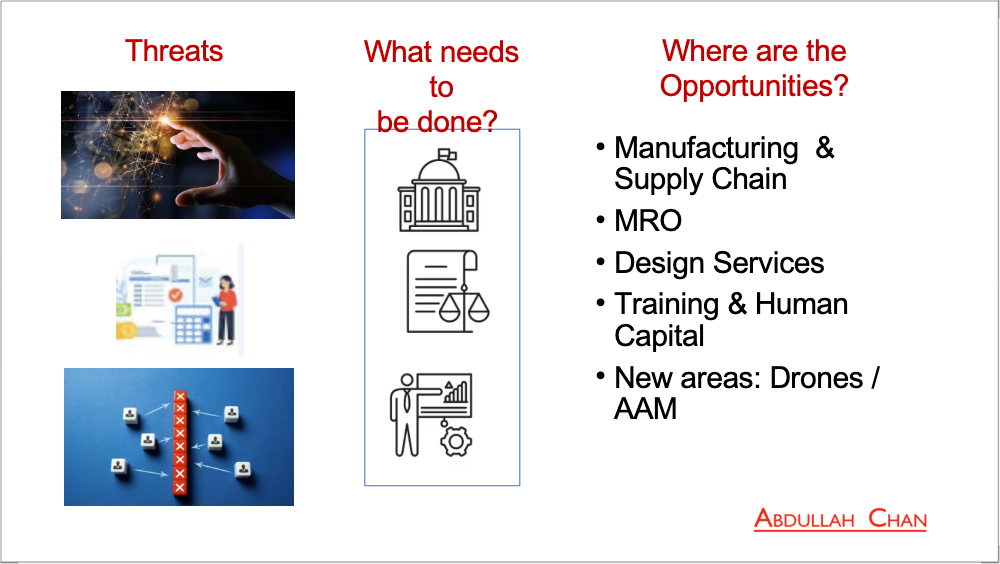 Threats

What needs to be done?

Where are the Opportunities?

• Manufacturing & Supply Chain
• MRO
• Design Services
• Training & Human Capital
• New areas: Drones / AAM

ABDULLAH CHAN